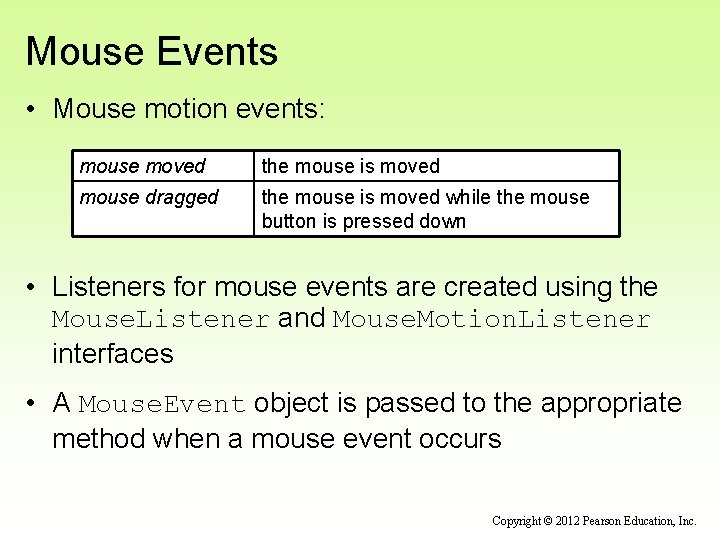 Mouse Events

• Mouse motion events:

| mouse moved | the mouse is moved |
|---|---|
| mouse dragged | the mouse is moved while the mouse button is pressed down |

• Listeners for mouse events are created using the MouseListener and MouseMotionListener interfaces

• A MouseEvent object is passed to the appropriate method when a mouse event occurs

Copyright © 2012 Pearson Education, Inc.